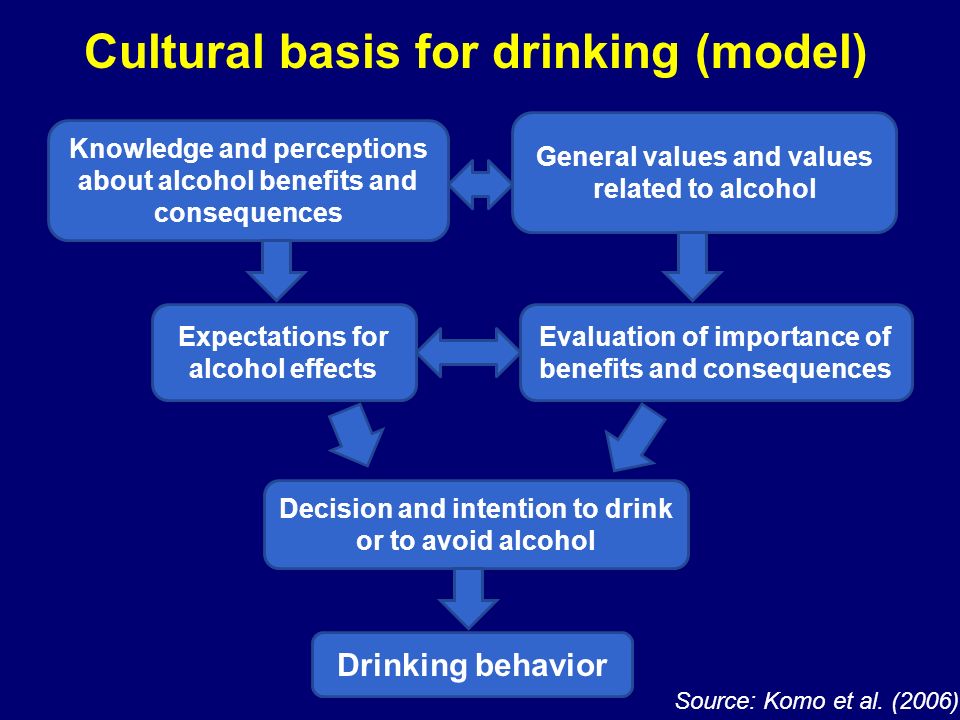 Cultural basis for drinking (model)

Knowledge and perceptions about alcohol benefits and consequences

General values and values related to alcohol

Expectations for alcohol effects

Evaluation of importance of benefits and consequences

Decision and intention to drink or to avoid alcohol

Drinking behavior

Source: Komo et al. (2006)